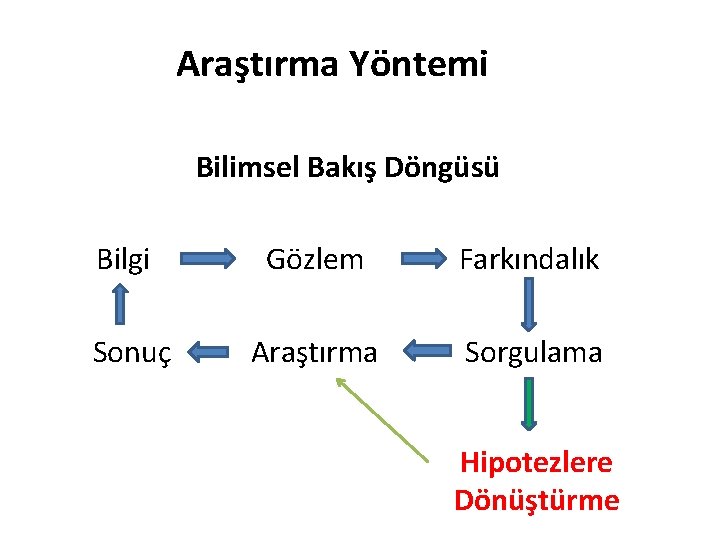 Araştırma Yöntemi

Bilimsel Bakış Döngüsü

Bilgi Gözlem Farkındalık

Sonuç Araştırma Sorgulama

Hipotezlere Dönüştürme